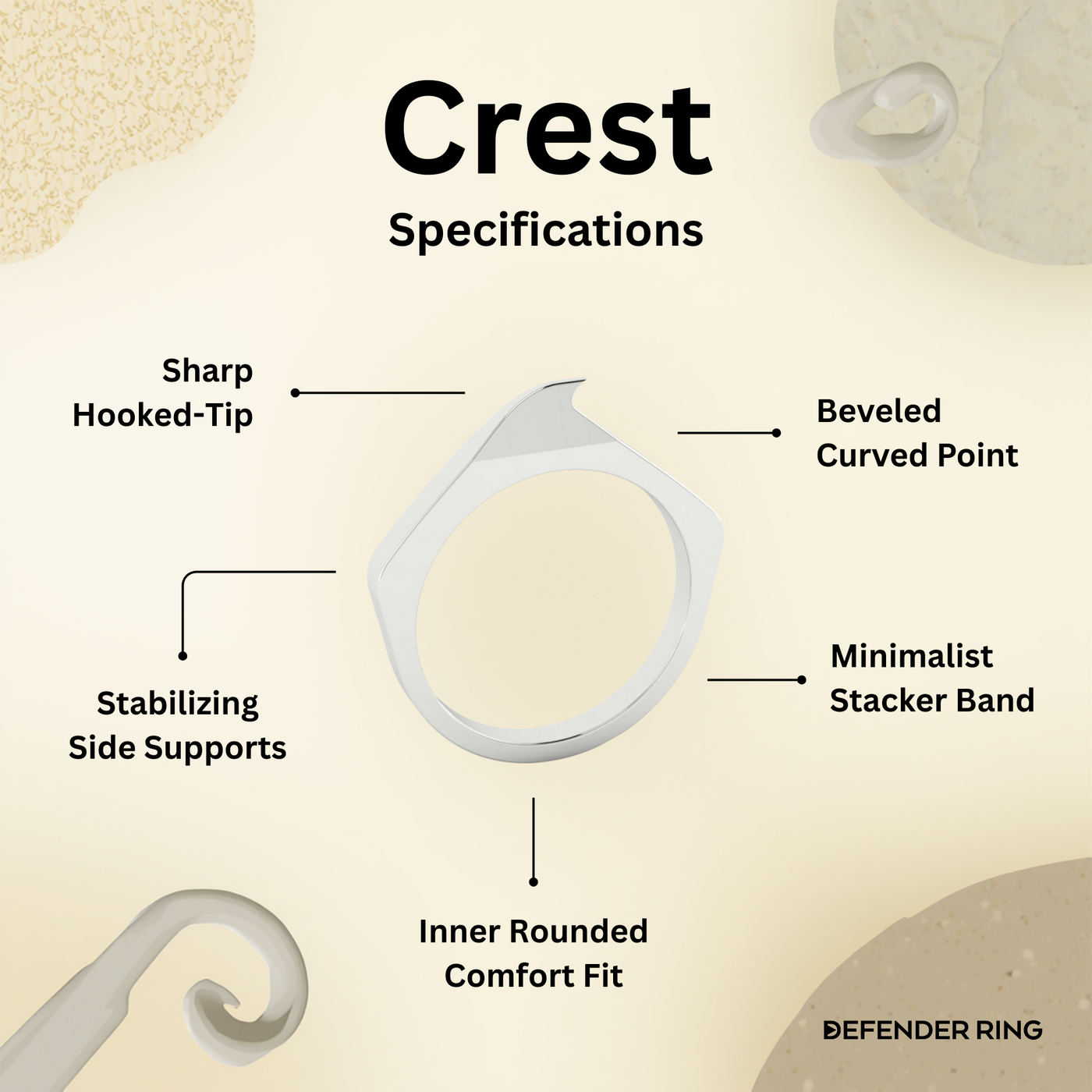 Crest
Specifications

Sharp Hooked-Tip

Beveled Curved Point

Stabilizing Side Supports

Minimalist Stacker Band

Inner Rounded Comfort Fit

DEFENDER RING